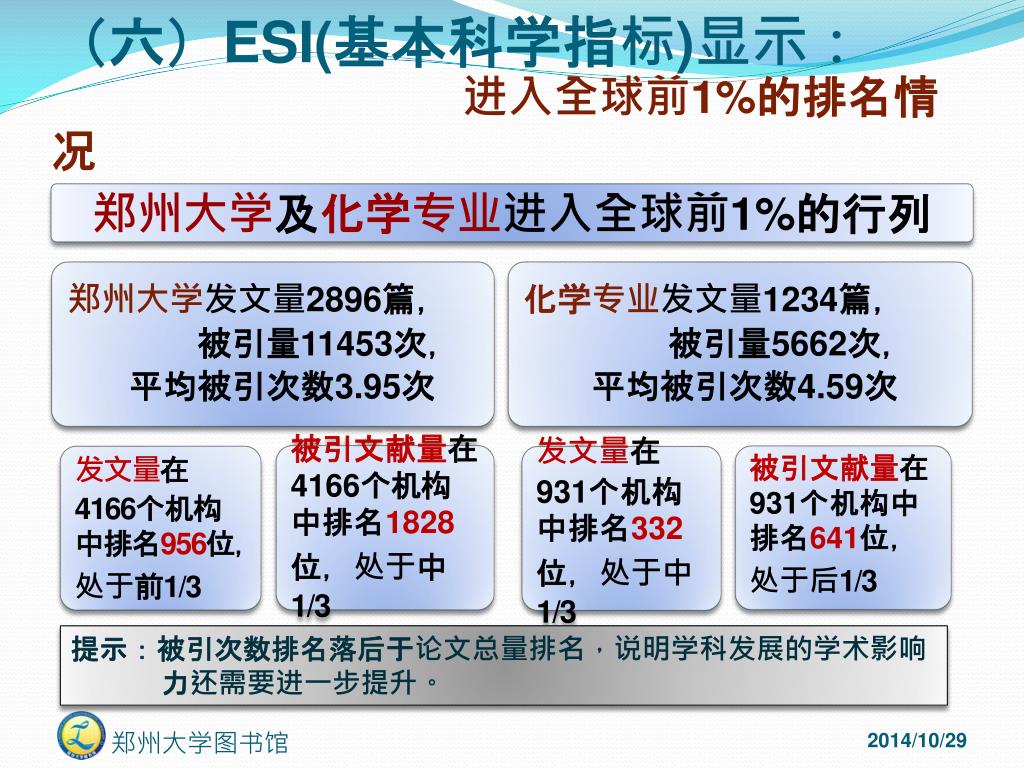 （六）ESI(基本科学指标)显示：
进入全球前1%的排名情况

郑州大学及化学专业进入全球前1%的行列

郑州大学发文量2896篇，被引量11453次，平均被引次数3.95次

化学专业发文量1234篇，被引量5662次，平均被引次数4.59次

发文量在4166个机构中排名956位，处于前1/3

被引文献量在4166个机构中排名1828位，处于中1/3

发文量在931个机构中排名332位，处于中1/3

被引文献量在931个机构中排名641位，处于后1/3

提示：被引次数排名落后于论文总量排名，说明学科发展的学术影响力还需要进一步提升。

郑州大学图书馆

2014/10/29